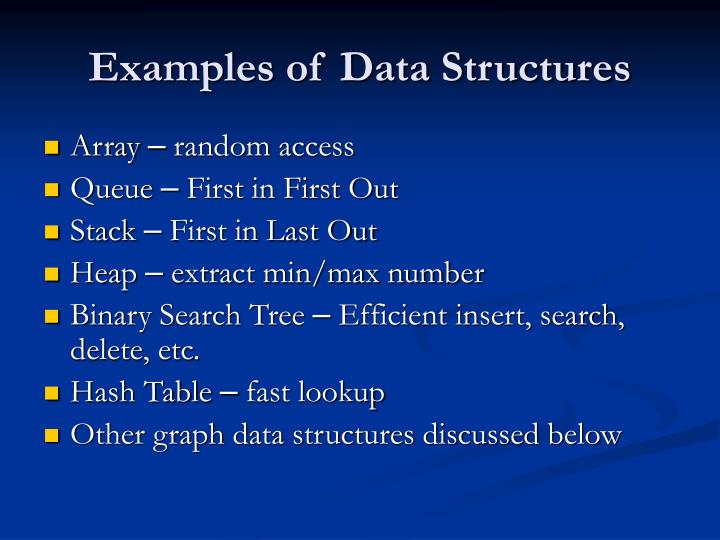 Examples of Data Structures

- Array – random access
- Queue – First in First Out
- Stack – First in Last Out
- Heap – extract min/max number
- Binary Search Tree – Efficient insert, search, delete, etc.
- Hash Table – fast lookup
- Other graph data structures discussed below